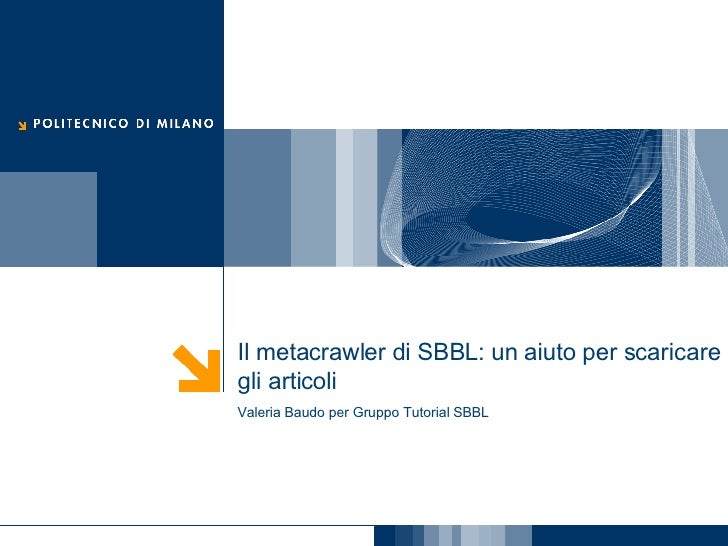 POLITECNICO DI MILANO

Il metacrawler di SBBL: un aiuto per scaricare gli articoli

Valeria Baudo per Gruppo Tutorial SBBL